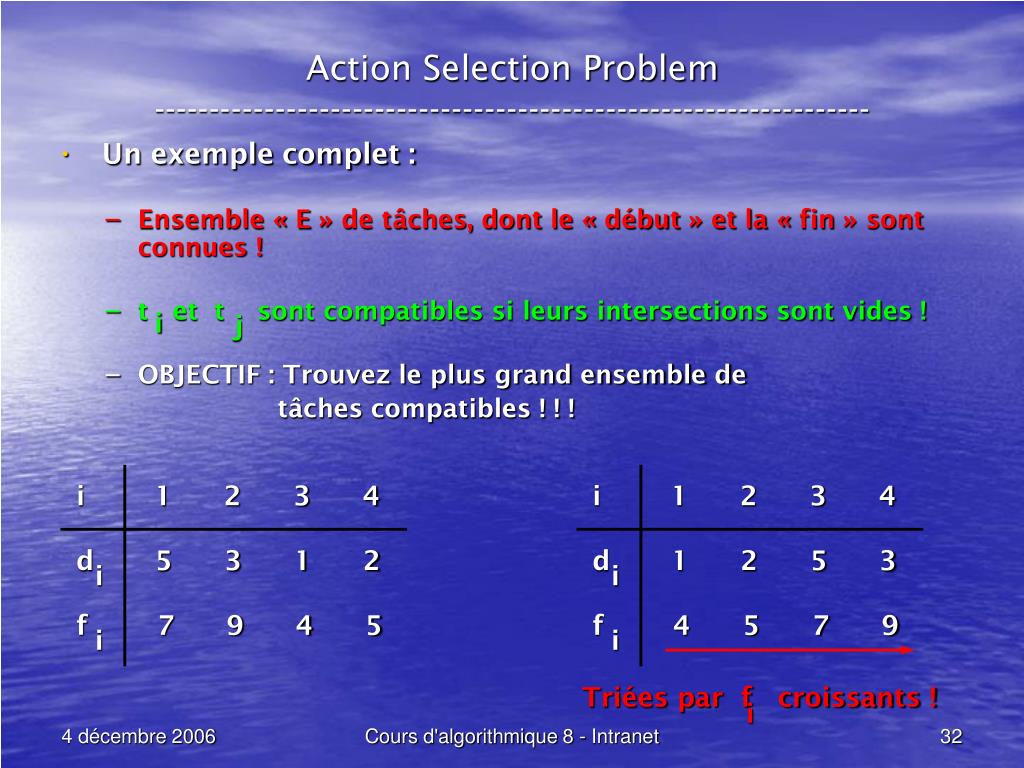 Action Selection Problem
-----------------------------------------------------------------

• Un exemple complet :

– Ensemble « E » de tâches, dont le « début » et la « fin » sont connues !

– $t_i$ et $t_j$ sont compatibles si leurs intersections sont vides !

– OBJECTIF : Trouvez le plus grand ensemble de tâches compatibles ! ! !

| i | 1 | 2 | 3 | 4 |
|---|---|---|---|---|
| $d_i$ | 5 | 3 | 1 | 2 |
| $f_i$ | 7 | 9 | 4 | 5 |

| i | 1 | 2 | 3 | 4 |
|---|---|---|---|---|
| $d_i$ | 1 | 2 | 5 | 3 |
| $f_i$ | 4 | 5 | 7 | 9 |

Triées par $f_i$ croissants !

4 décembre 2006
Cours d'algorithmique 8 - Intranet
32